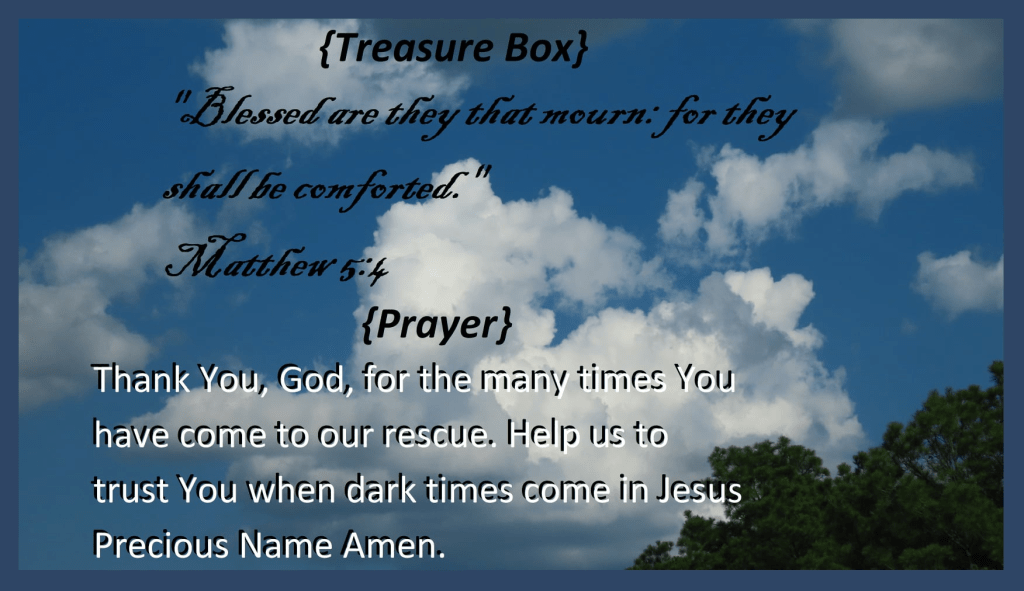 {Treasure Box}

"Blessed are they that mourn: for they shall be comforted."

Matthew 5:4

{Prayer}

Thank You, God, for the many times You have come to our rescue. Help us to trust You when dark times come in Jesus Precious Name Amen.